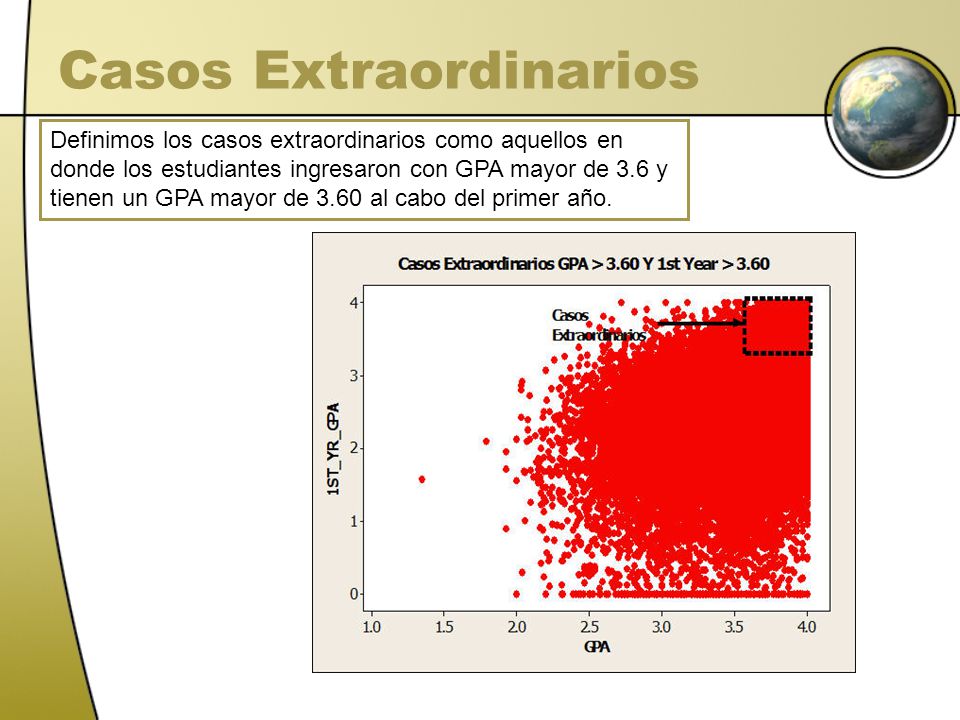 Casos Extraordinarios

Definimos los casos extraordinarios como aquellos en donde los estudiantes ingresaron con GPA mayor de 3.6 y tienen un GPA mayor de 3.60 al cabo del primer año.

Casos Extraordinarios GPA > 3.60 Y 1st Year > 3.60

Casos Extraordinarios

1ST_YR_GPA

4
3
2
1
0

1.0 1.5 2.0 2.5 3.0 3.5 4.0

GPA